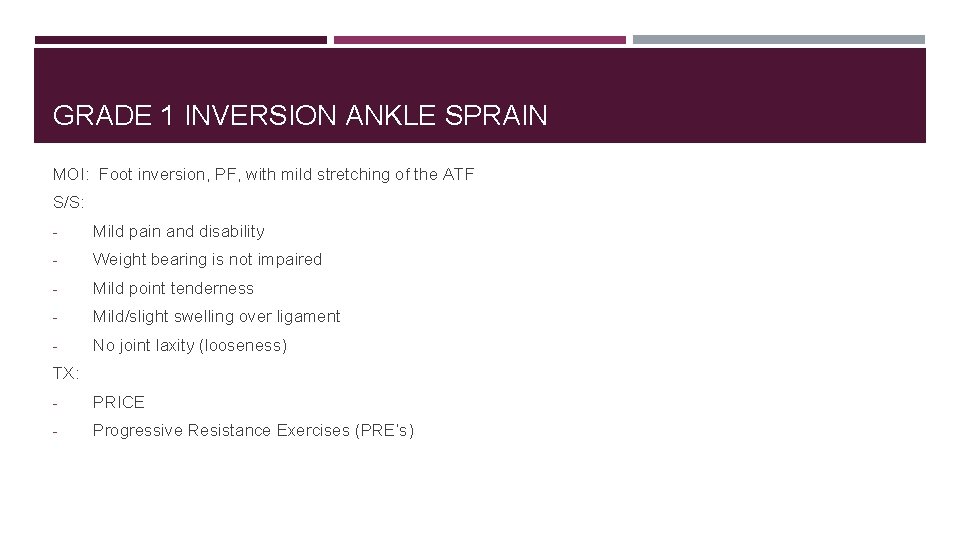 GRADE 1 INVERSION ANKLE SPRAIN

MOI: Foot inversion, PF, with mild stretching of the ATF

S/S:

- Mild pain and disability
- Weight bearing is not impaired
- Mild point tenderness
- Mild/slight swelling over ligament
- No joint laxity (looseness)

TX:

- PRICE
- Progressive Resistance Exercises (PRE's)